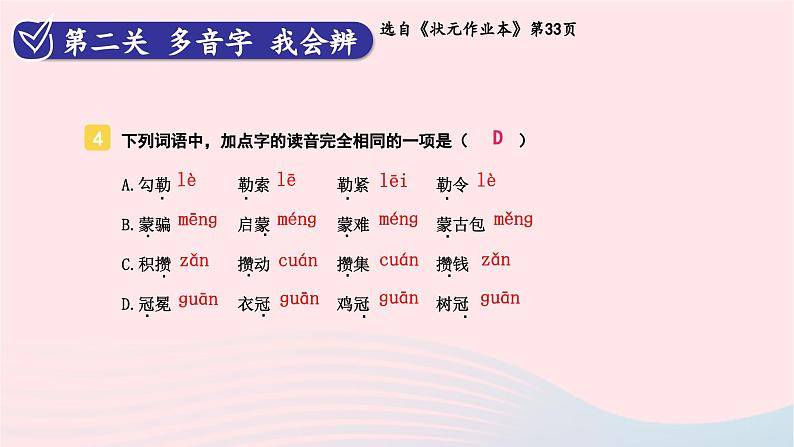 第二关 多音字 我会辨

选自《状元作业本》第33页

4 下列词语中，加点字的读音完全相同的一项是（ D ）

A.勾勒 lè　勒索 lē　勒紧 lēi　勒令 lè

B.蒙骗 mēng　启蒙 méng　蒙难 méng　蒙古包 měng

C.积攒 zǎn　攒动 cuán　攒集 cuán　攒钱 zǎn

D.冠冕 guān　衣冠 guān　鸡冠 guān　树冠 guān